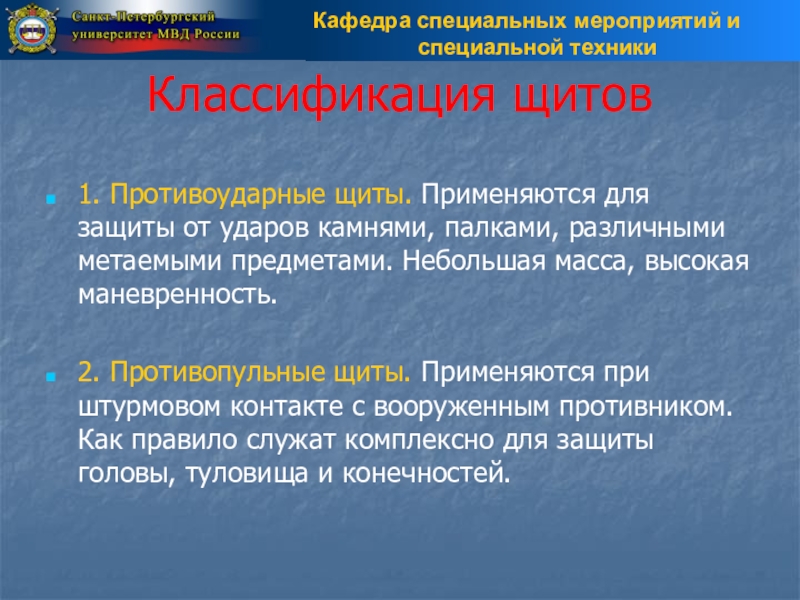 Санкт-Петербургский университет МВД России

Кафедра специальных мероприятий и специальной техники

Классификация щитов

1. Противоударные щиты. Применяются для защиты от ударов камнями, палками, различными метаемыми предметами. Небольшая масса, высокая маневренность.

2. Противопульные щиты. Применяются при штурмовом контакте с вооруженным противником. Как правило служат комплексно для защиты головы, туловища и конечностей.